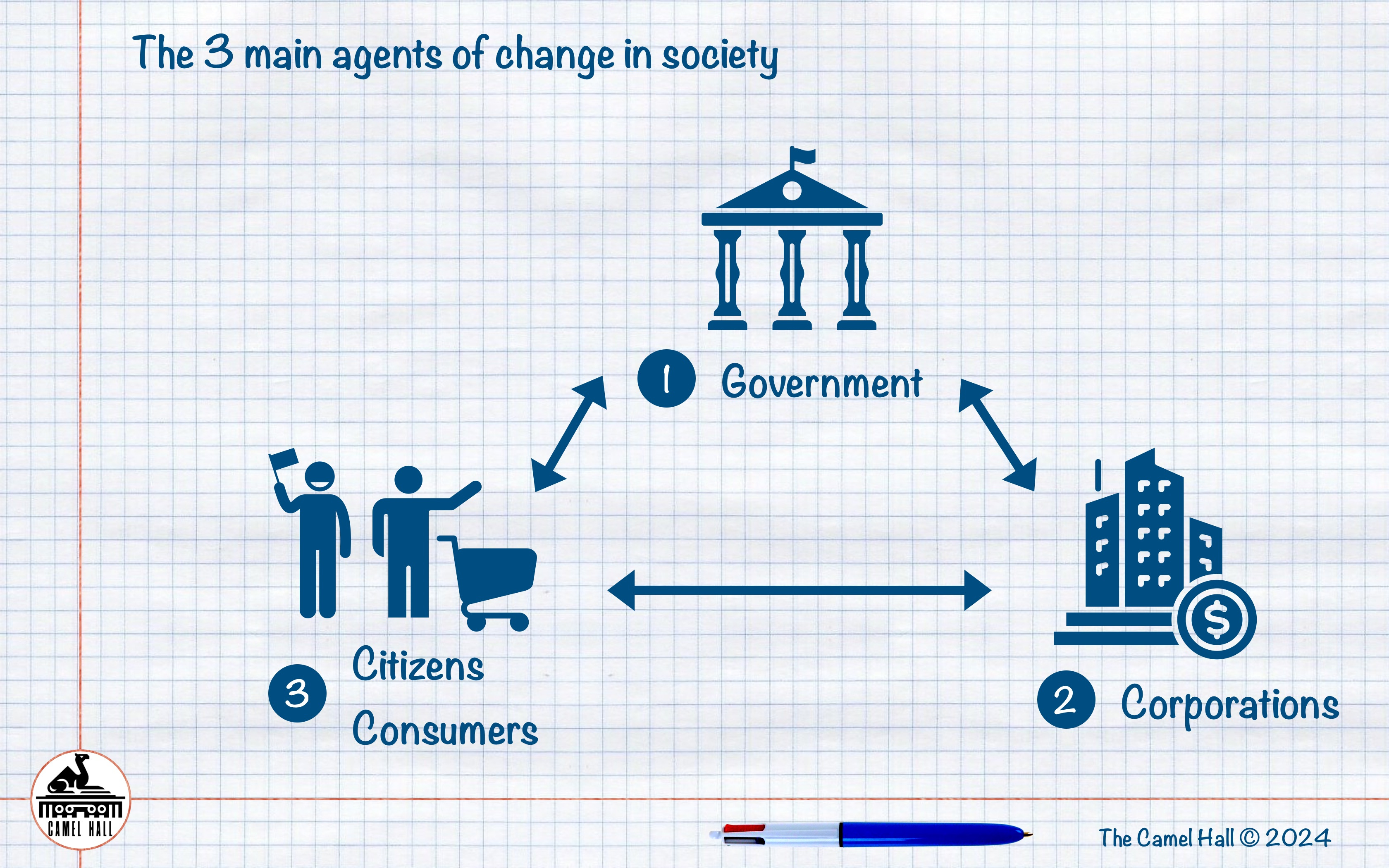 The 3 main agents of change in society

1 Government

3 Citizens Consumers

2 Corporations

CAMEL HALL

The Camel Hall © 2024